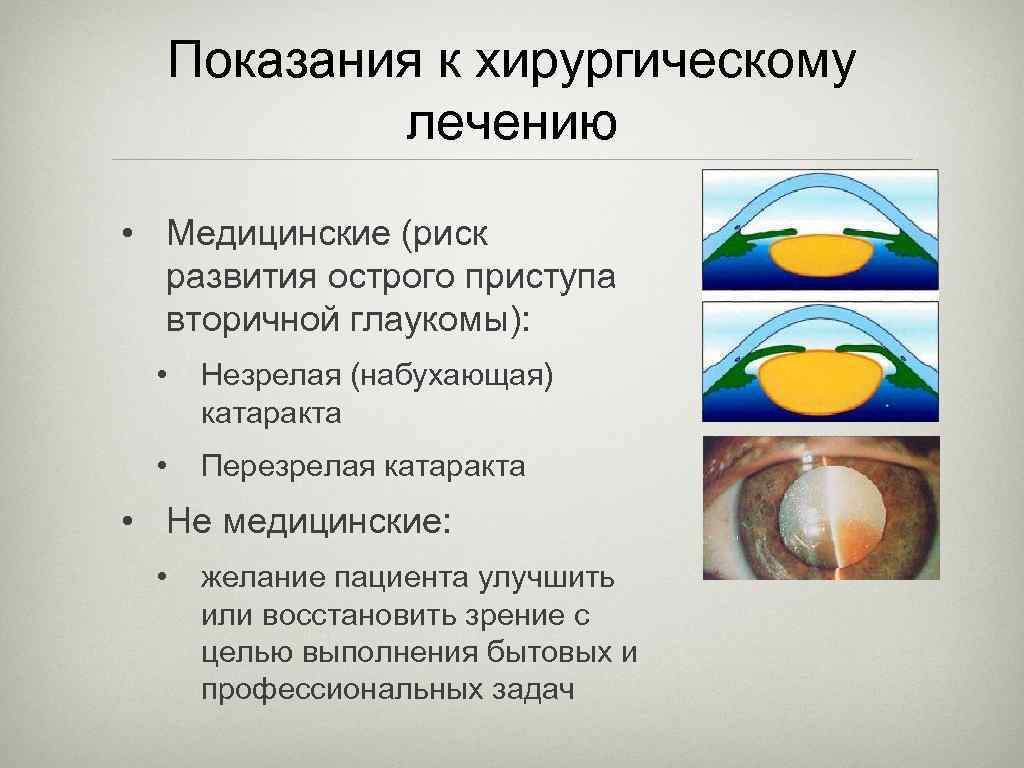 Показания к хирургическому лечению

• Медицинские (риск развития острого приступа вторичной глаукомы):
  • Незрелая (набухающая) катаракта
  • Перезрелая катаракта
• Не медицинские:
  • желание пациента улучшить или восстановить зрение с целью выполнения бытовых и профессиональных задач